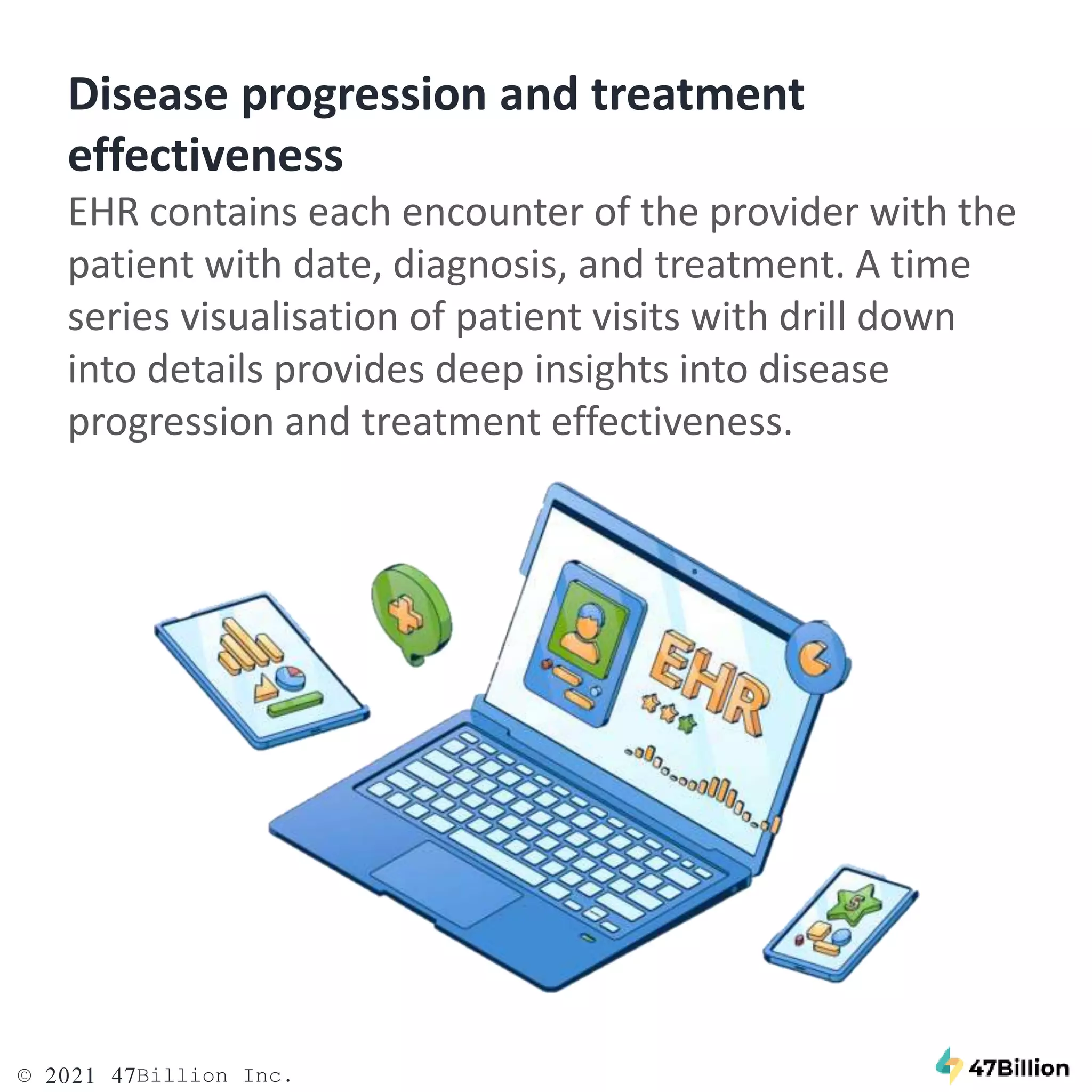 Disease progression and treatment effectiveness

EHR contains each encounter of the provider with the patient with date, diagnosis, and treatment. A time series visualisation of patient visits with drill down into details provides deep insights into disease progression and treatment effectiveness.

EHR

© 2021 47Billion Inc.

47Billion